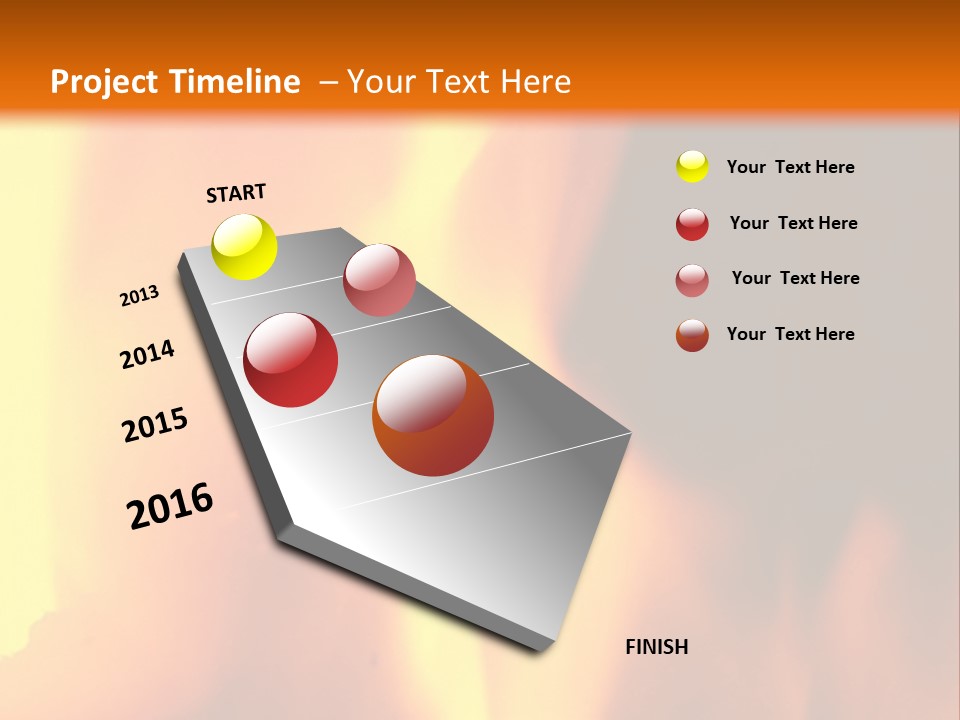 Project Timeline – Your Text Here

START

2013

2014

2015

2016

FINISH

Your Text Here

Your Text Here

Your Text Here

Your Text Here